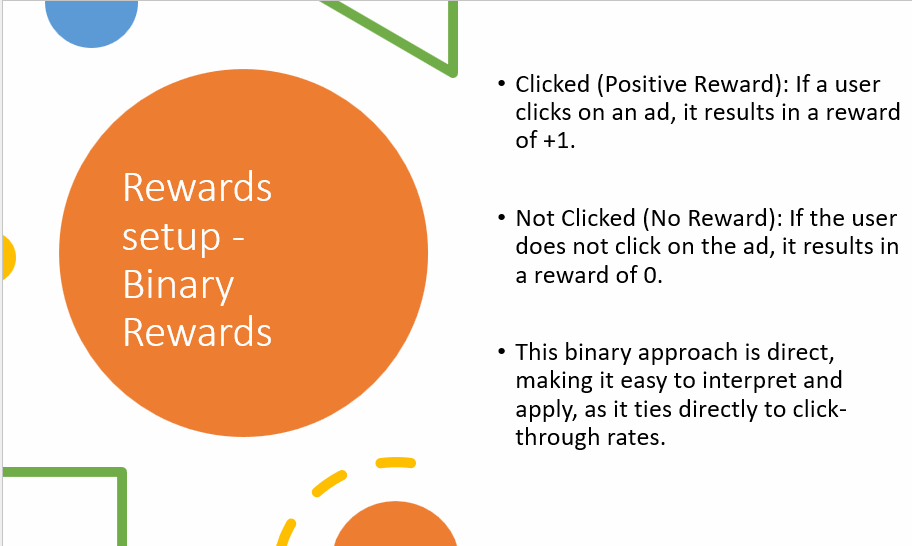 Rewards setup - Binary Rewards

• Clicked (Positive Reward): If a user clicks on an ad, it results in a reward of +1.

• Not Clicked (No Reward): If the user does not click on the ad, it results in a reward of 0.

• This binary approach is direct, making it easy to interpret and apply, as it ties directly to click-through rates.